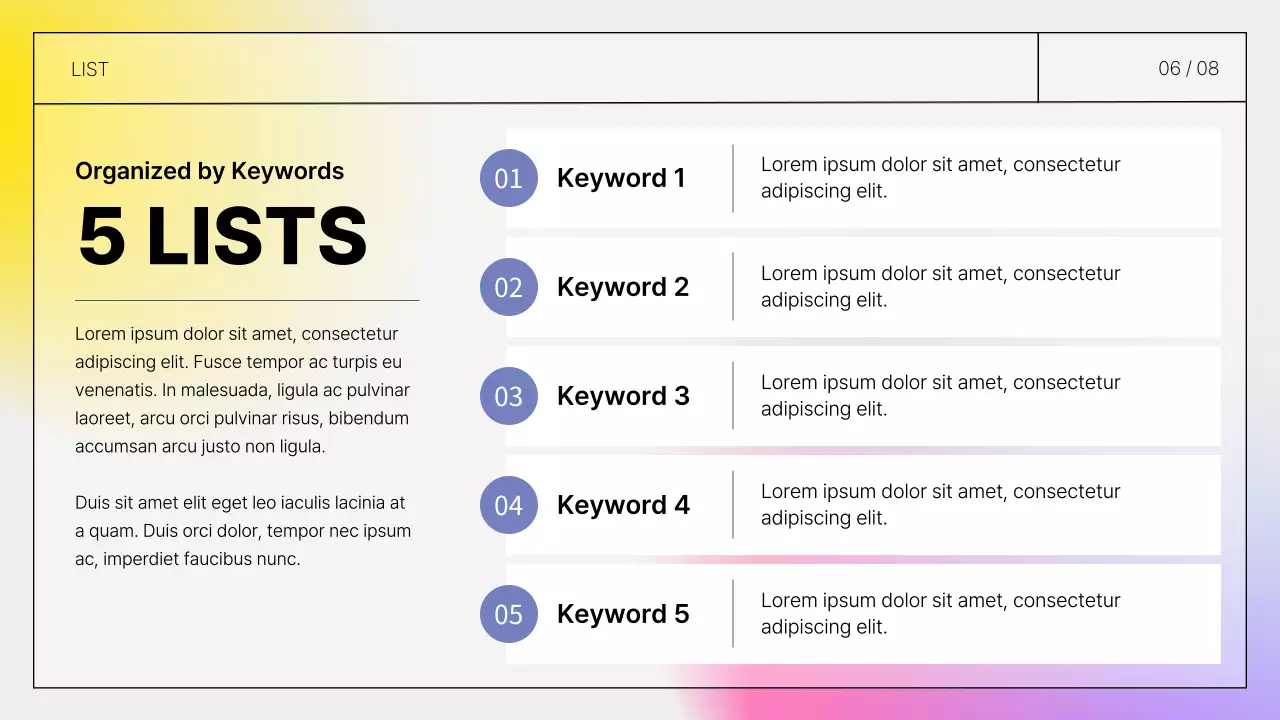 LIST

06 / 08

Organized by Keywords

5 LISTS

Lorem ipsum dolor sit amet, consectetur adipiscing elit. Fusce tempor ac turpis eu venenatis. In malesuada, ligula ac pulvinar laoreet, arcu orci pulvinar risus, bibendum accumsan arcu justo non ligula.

Duis sit amet elit eget leo iaculis lacinia at a quam. Duis orci dolor, tempor nec ipsum ac, imperdiet faucibus nunc.

01 Keyword 1 Lorem ipsum dolor sit amet, consectetur adipiscing elit.

02 Keyword 2 Lorem ipsum dolor sit amet, consectetur adipiscing elit.

03 Keyword 3 Lorem ipsum dolor sit amet, consectetur adipiscing elit.

04 Keyword 4 Lorem ipsum dolor sit amet, consectetur adipiscing elit.

05 Keyword 5 Lorem ipsum dolor sit amet, consectetur adipiscing elit.